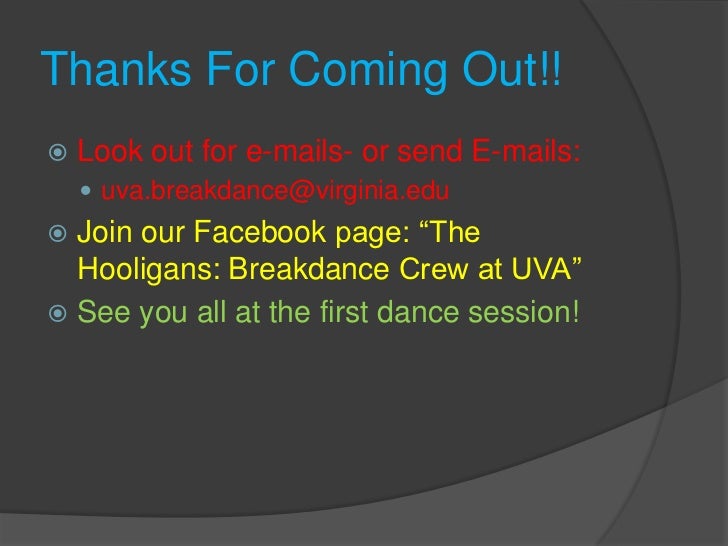 Thanks For Coming Out!!

Look out for e-mails- or send E-mails:

uva.breakdance@virginia.edu

Join our Facebook page: “The Hooligans: Breakdance Crew at UVA”

See you all at the first dance session!